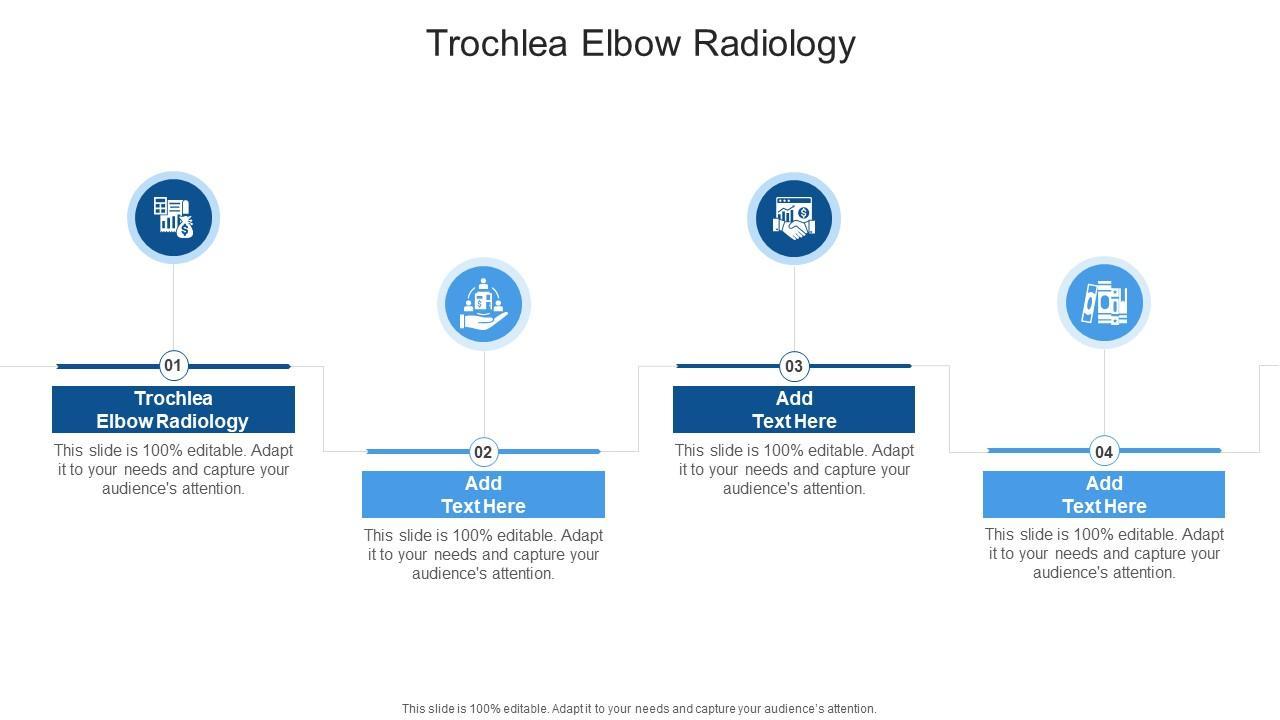 Trochlea Elbow Radiology

01

Trochlea Elbow Radiology

This slide is 100% editable. Adapt it to your needs and capture your audience's attention.

02

Add Text Here

This slide is 100% editable. Adapt it to your needs and capture your audience's attention.

03

Add Text Here

This slide is 100% editable. Adapt it to your needs and capture your audience's attention.

04

Add Text Here

This slide is 100% editable. Adapt it to your needs and capture your audience's attention.

This slide is 100% editable. Adapt it to your needs and capture your audience's attention.